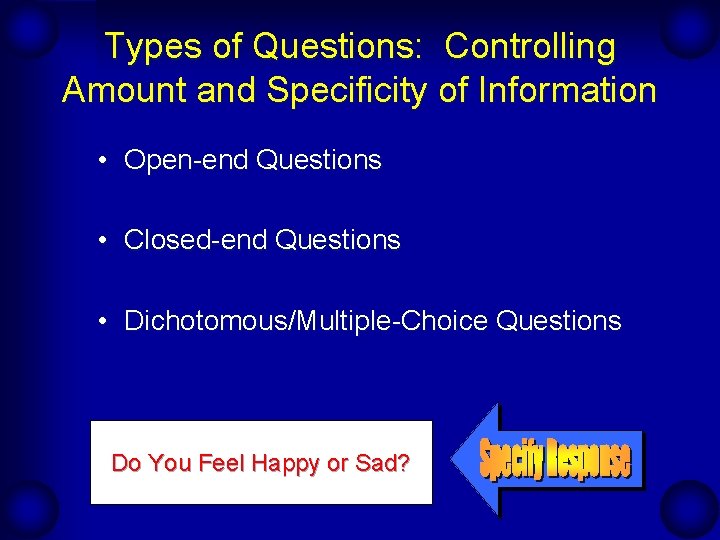 Types of Questions: Controlling Amount and Specificity of Information

• Open-end Questions

• Closed-end Questions

• Dichotomous/Multiple-Choice Questions

Do You Feel Happy or Sad?

Specify Response